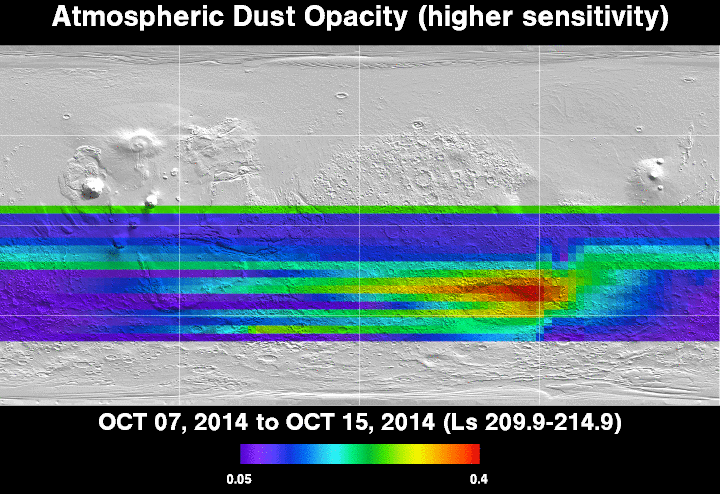 Atmospheric Dust Opacity (higher sensitivity)

OCT 07, 2014 to OCT 15, 2014 (Ls 209.9-214.9)

0.05

0.4